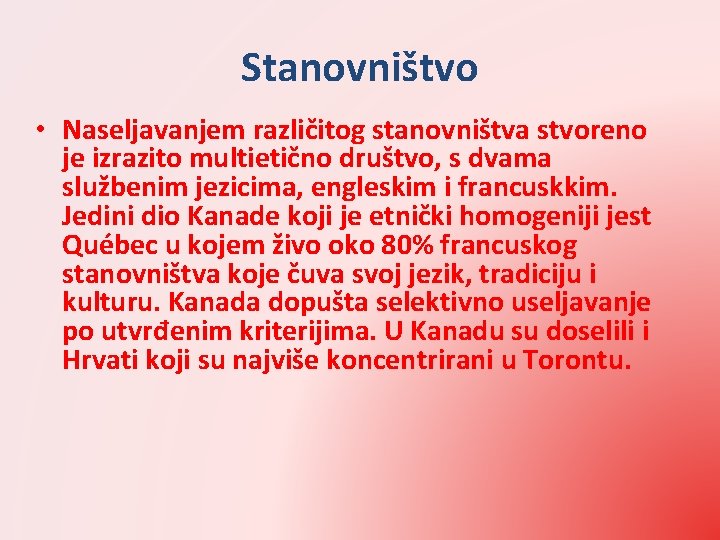 Stanovništvo

• Naseljavanjem različitog stanovništva stvoreno je izrazito multietično društvo, s dvama službenim jezicima, engleskim i francuskkim. Jedini dio Kanade koji je etnički homogeniji jest Québec u kojem živo oko 80% francuskog stanovništva koje čuva svoj jezik, tradiciju i kulturu. Kanada dopušta selektivno useljavanje po utvrđenim kriterijima. U Kanadu su doselili i Hrvati koji su najviše koncentrirani u Torontu.